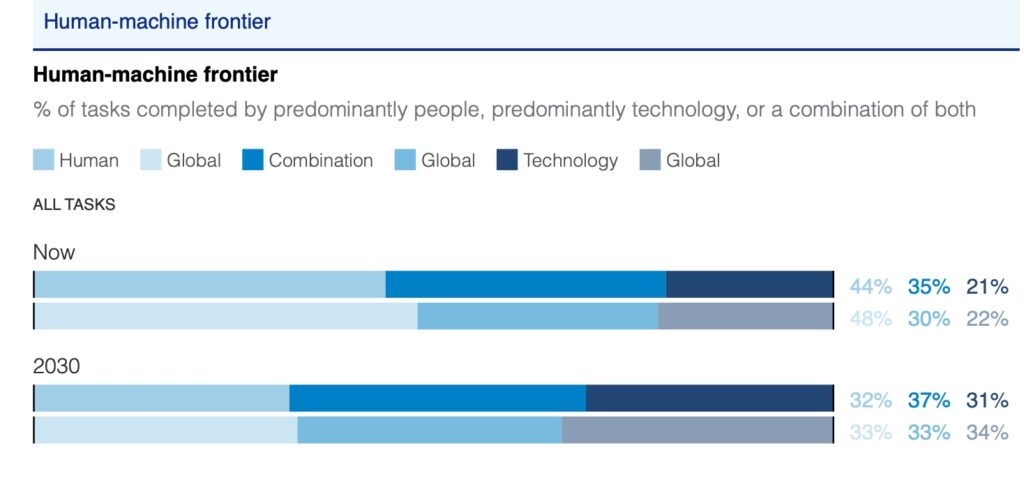 Human-machine frontier

Human-machine frontier

% of tasks completed by predominantly people, predominantly technology, or a combination of both

Human Global Combination Global Technology Global

ALL TASKS

Now

44% 35% 21%

48% 30% 22%

2030

32% 37% 31%

33% 33% 34%